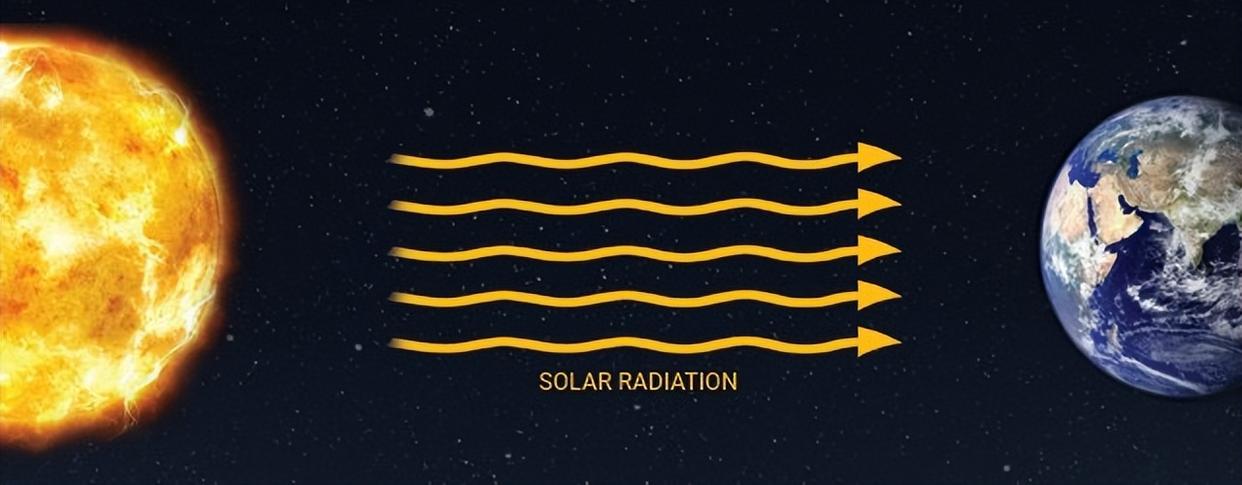 SOLAR RADIATION